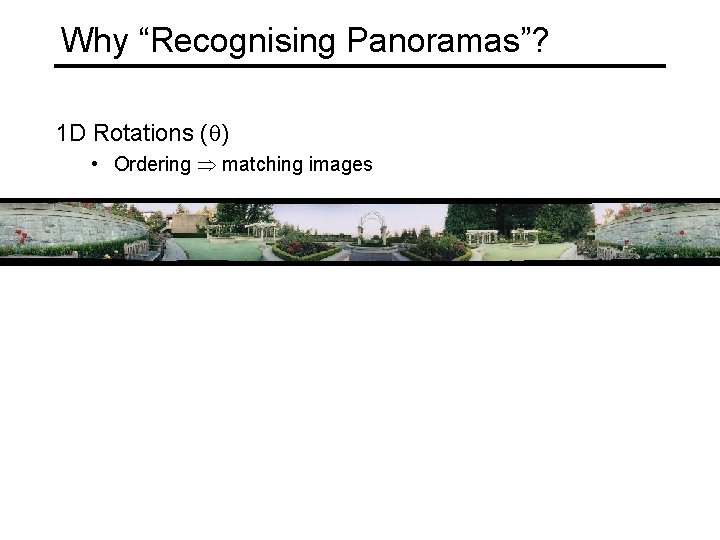 Why “Recognising Panoramas”?

1D Rotations ($\theta$)

• Ordering $\Rightarrow$ matching images